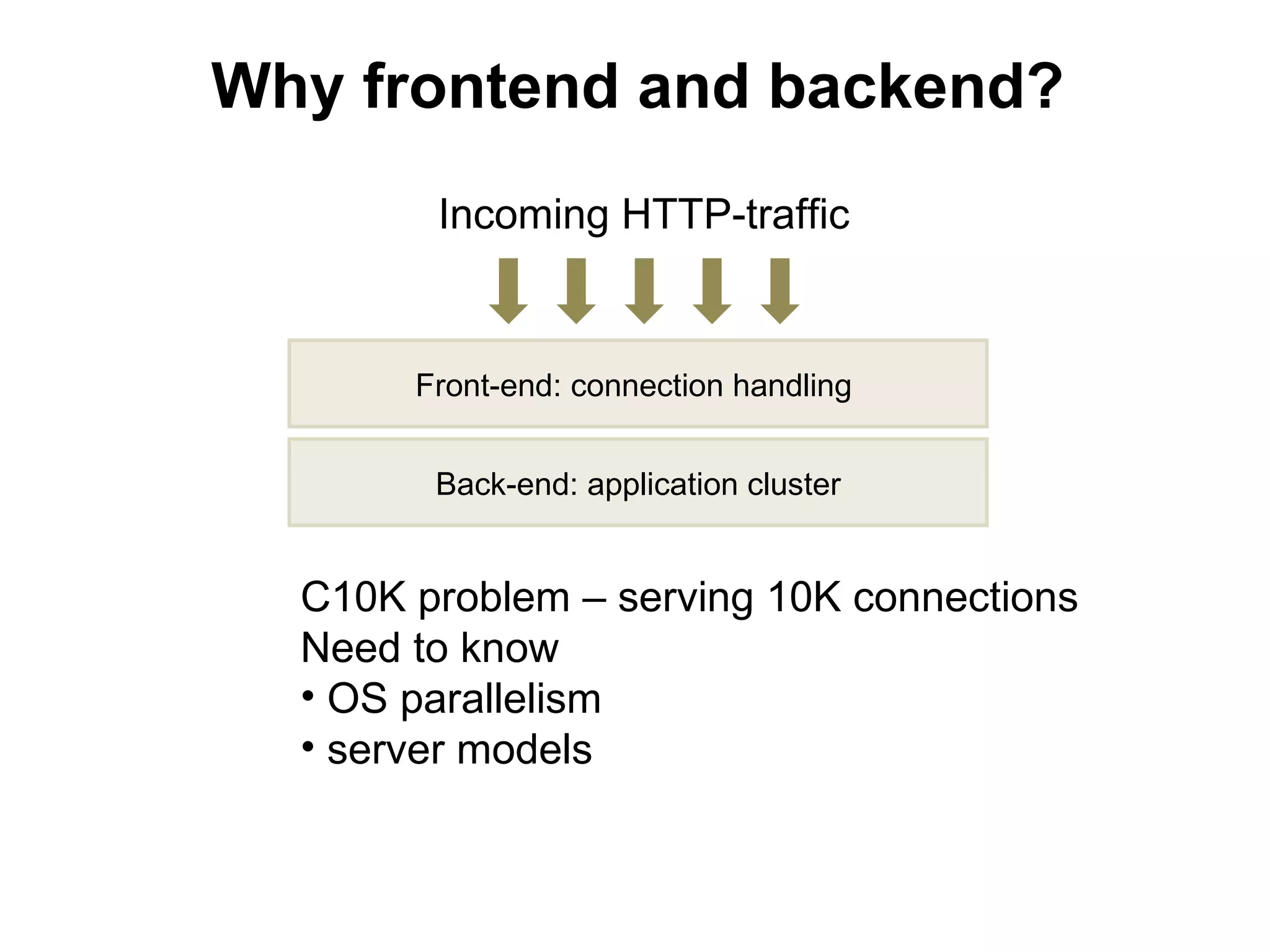 Why frontend and backend?

Incoming HTTP-traffic

Front-end: connection handling

Back-end: application cluster

C10K problem – serving 10K connections
Need to know
• OS parallelism
• server models